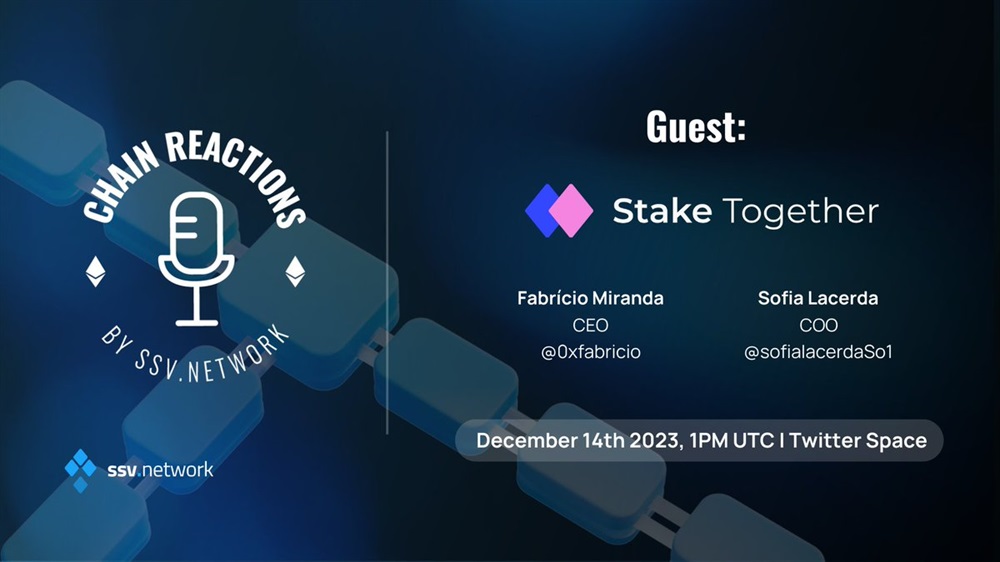 CHAIN REACTIONS

BY SSV.NETWORK

ssv.network

Guest:

Stake Together

Fabrício Miranda
CEO
@0xfabricio

Sofia Lacerda
COO
@sofialacerdaSo1

December 14th 2023, 1PM UTC I Twitter Space